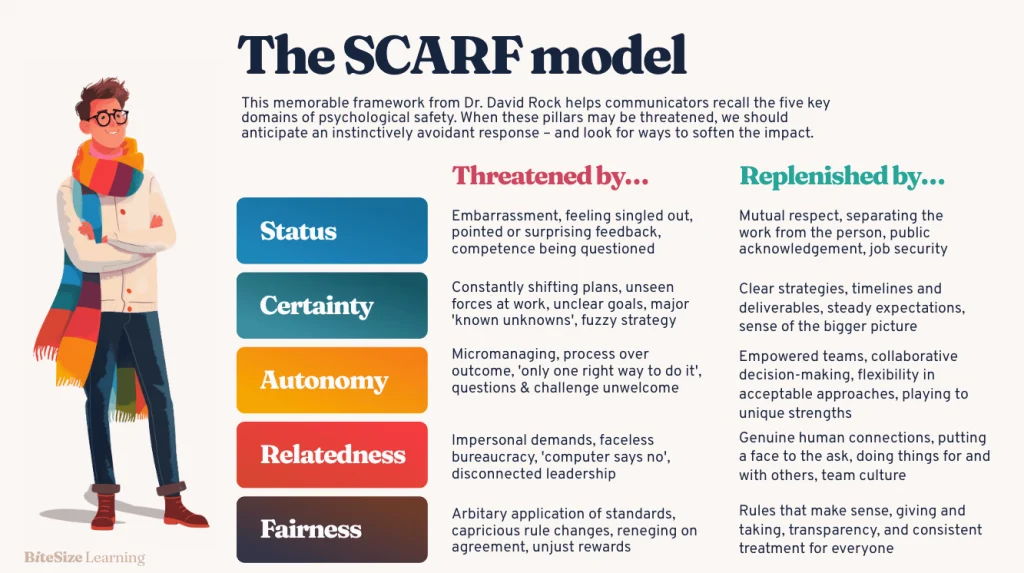 The SCARF model

This memorable framework from Dr. David Rock helps communicators recall the five key domains of psychological safety. When these pillars may be threatened, we should anticipate an instinctively avoidant response – and look for ways to soften the impact.

| | Threatened by... | Replenished by... |
|---|---|---|
| Status | Embarrassment, feeling singled out, pointed or surprising feedback, competence being questioned | Mutual respect, separating the work from the person, public acknowledgement, job security |
| Certainty | Constantly shifting plans, unseen forces at work, unclear goals, major 'known unknowns', fuzzy strategy | Clear strategies, timelines and deliverables, steady expectations, sense of the bigger picture |
| Autonomy | Micromanaging, process over outcome, 'only one right way to do it', questions & challenge unwelcome | Empowered teams, collaborative decision-making, flexibility in acceptable approaches, playing to unique strengths |
| Relatedness | Impersonal demands, faceless bureaucracy, 'computer says no', disconnected leadership | Genuine human connections, putting a face to the ask, doing things for and with others, team culture |
| Fairness | Arbitary application of standards, capricious rule changes, reneging on agreement, unjust rewards | Rules that make sense, giving and taking, transparency, and consistent treatment for everyone |

BiteSize Learning